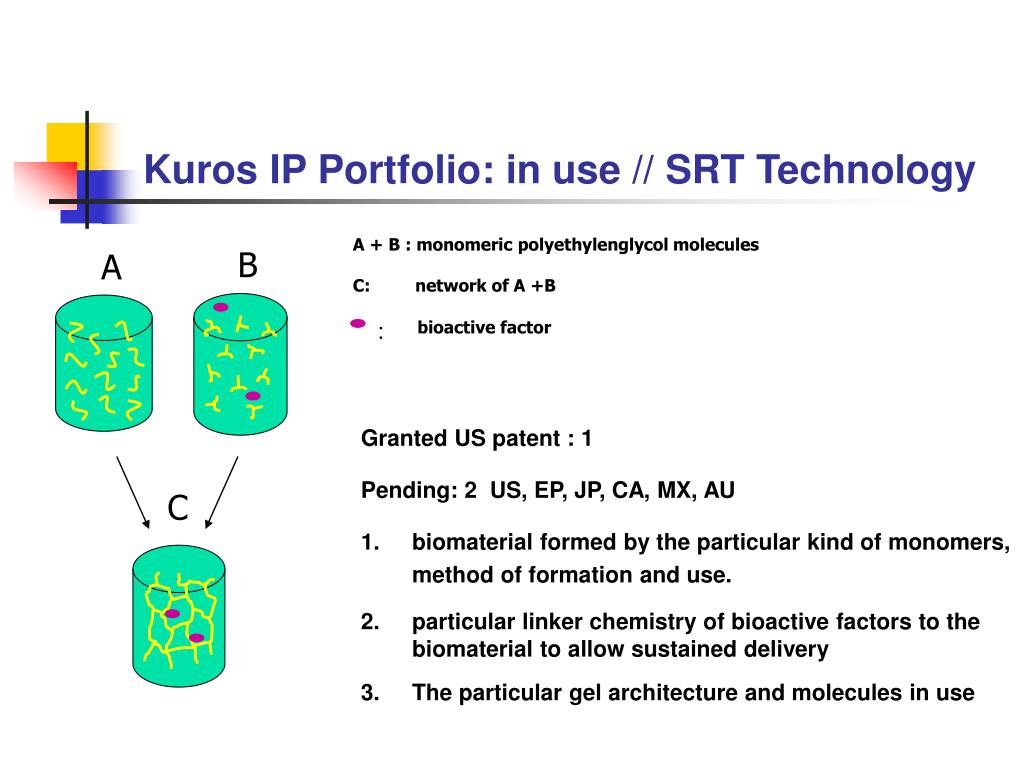 Kuros IP Portfolio: in use // SRT Technology

A B

C

A + B : monomeric polyethylenglycol molecules

C: network of A +B

: bioactive factor

Granted US patent : 1

Pending: 2 US, EP, JP, CA, MX, AU

1. biomaterial formed by the particular kind of monomers, method of formation and use.

2. particular linker chemistry of bioactive factors to the biomaterial to allow sustained delivery

3. The particular gel architecture and molecules in use